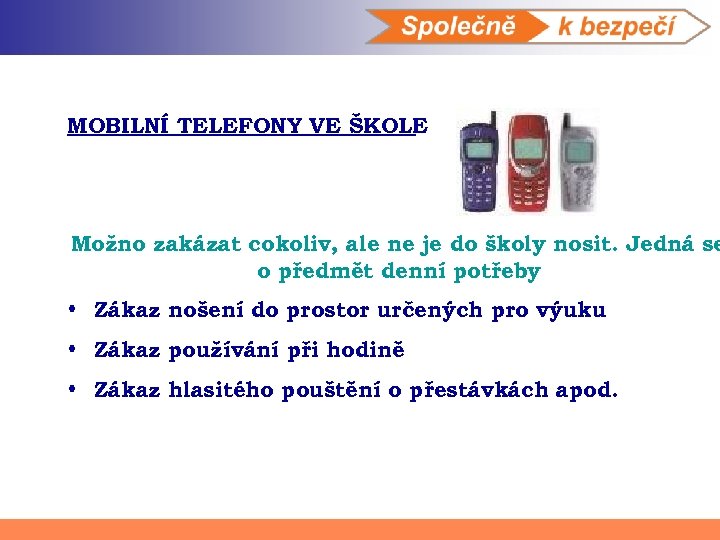 Společně k bezpečí

MOBILNÍ TELEFONY VE ŠKOLE

Možno zakázat cokoliv, ale ne je do školy nosit. Jedná se o předmět denní potřeby

• Zákaz nošení do prostor určených pro výuku
• Zákaz používání při hodině
• Zákaz hlasitého pouštění o přestávkách apod.